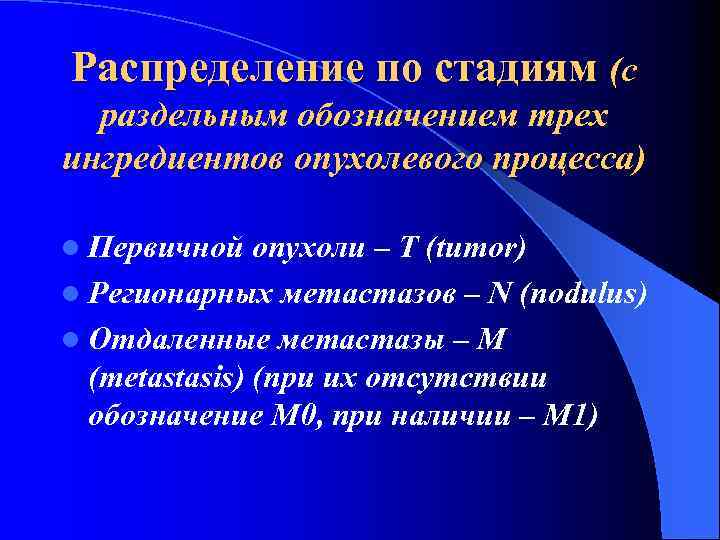 Распределение по стадиям (с раздельным обозначением трех ингредиентов опухолевого процесса)

- Первичной опухоли – T (tumor)
- Регионарных метастазов – N (nodulus)
- Отдаленные метастазы – M (metastasis) (при их отсутствии обозначение M0, при наличии – M1)